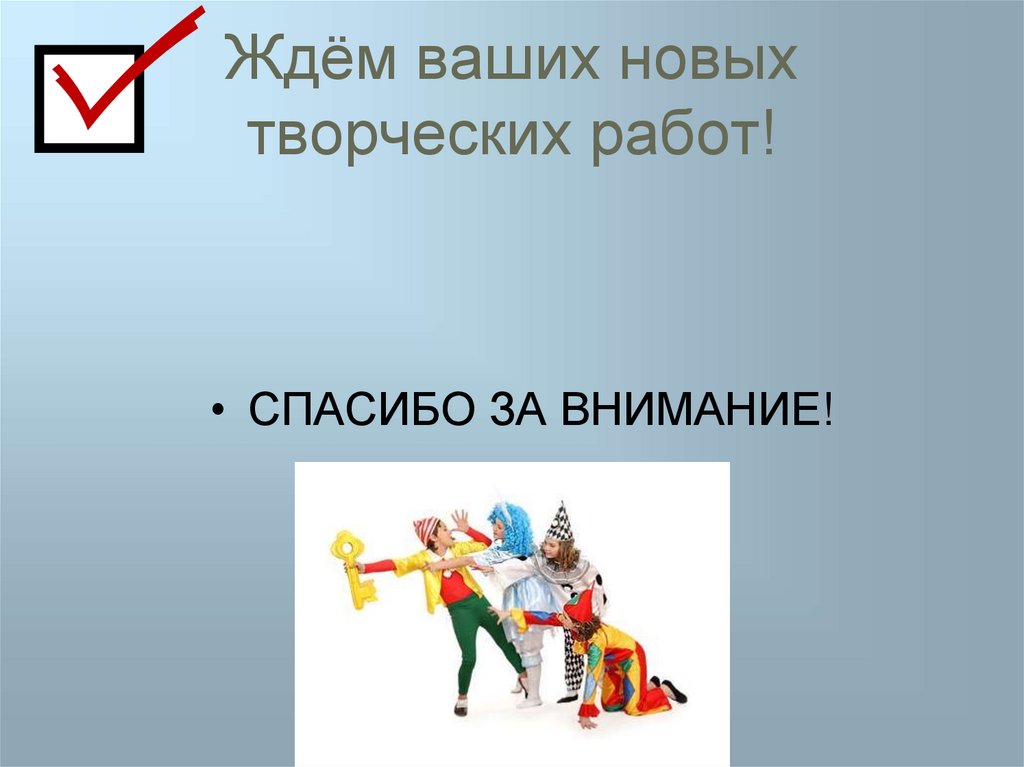 Ждём ваших новых творческих работ!

• СПАСИБО ЗА ВНИМАНИЕ!